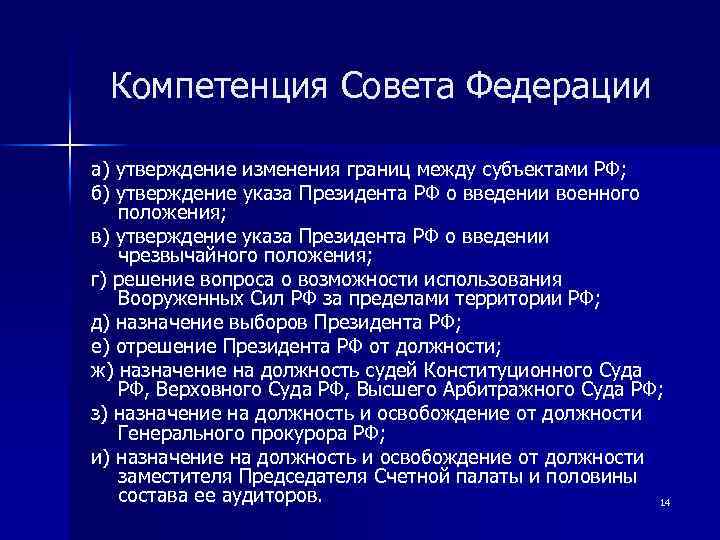 Компетенция Совета Федерации

а) утверждение изменения границ между субъектами РФ;
б) утверждение указа Президента РФ о введении военного положения;
в) утверждение указа Президента РФ о введении чрезвычайного положения;
г) решение вопроса о возможности использования Вооруженных Сил РФ за пределами территории РФ;
д) назначение выборов Президента РФ;
е) отрешение Президента РФ от должности;
ж) назначение на должность судей Конституционного Суда РФ, Верховного Суда РФ, Высшего Арбитражного Суда РФ;
з) назначение на должность и освобождение от должности Генерального прокурора РФ;
и) назначение на должность и освобождение от должности заместителя Председателя Счетной палаты и половины состава ее аудиторов.

14